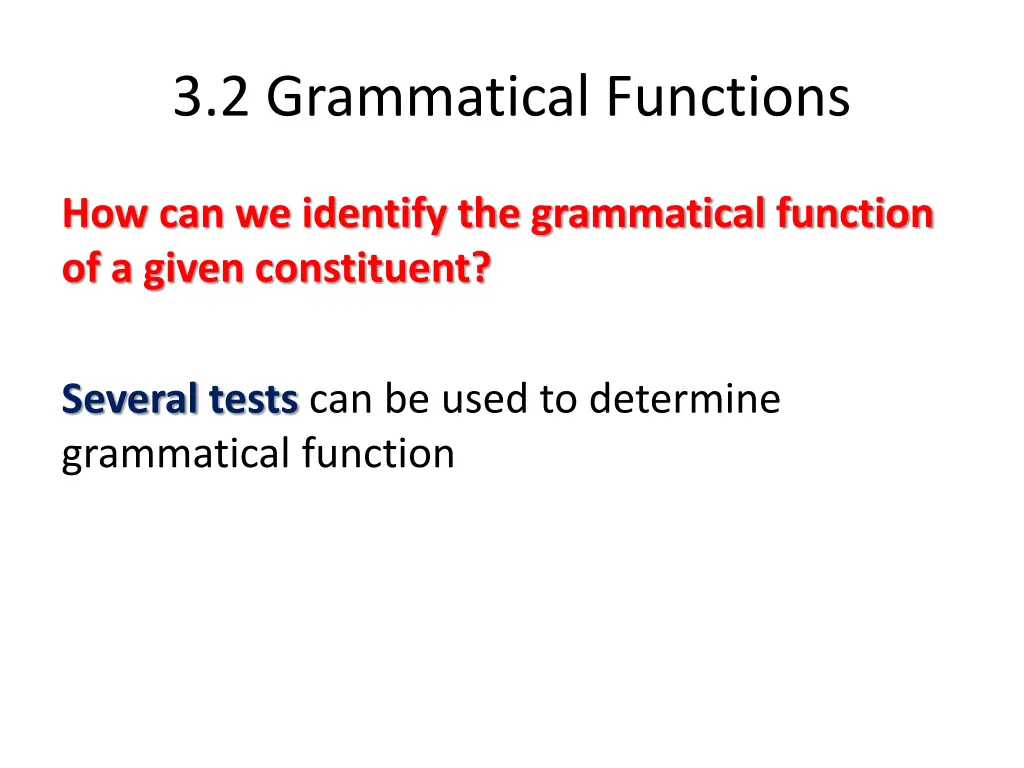 3.2 Grammatical Functions

How can we identify the grammatical function of a given constituent?

Several tests can be used to determine grammatical function